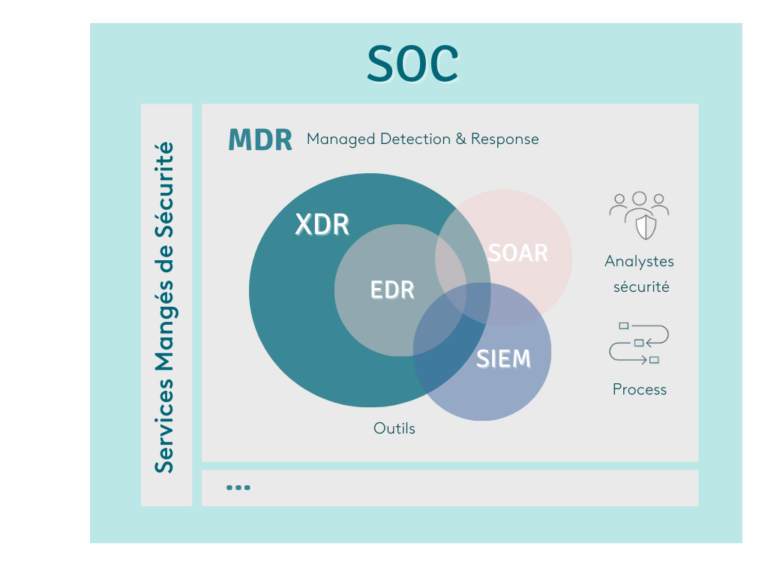 SOC

Services Mangés de Sécurité

MDR Managed Detection & Response

XDR

EDR

SOAR

SIEM

Outils

Analystes sécurité

Process

...